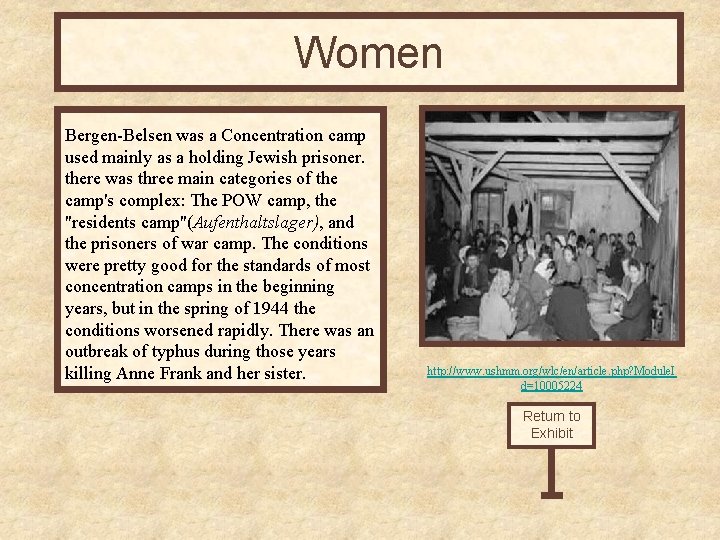 Women

Bergen-Belsen was a Concentration camp used mainly as a holding Jewish prisoner. there was three main categories of the camp's complex: The POW camp, the "residents camp"(Aufenthaltslager), and the prisoners of war camp. The conditions were pretty good for the standards of most concentration camps in the beginning years, but in the spring of 1944 the conditions worsened rapidly. There was an outbreak of typhus during those years killing Anne Frank and her sister.

http://www.ushmm.org/wlc/en/article.php?ModuleId=10005224

Return to Exhibit